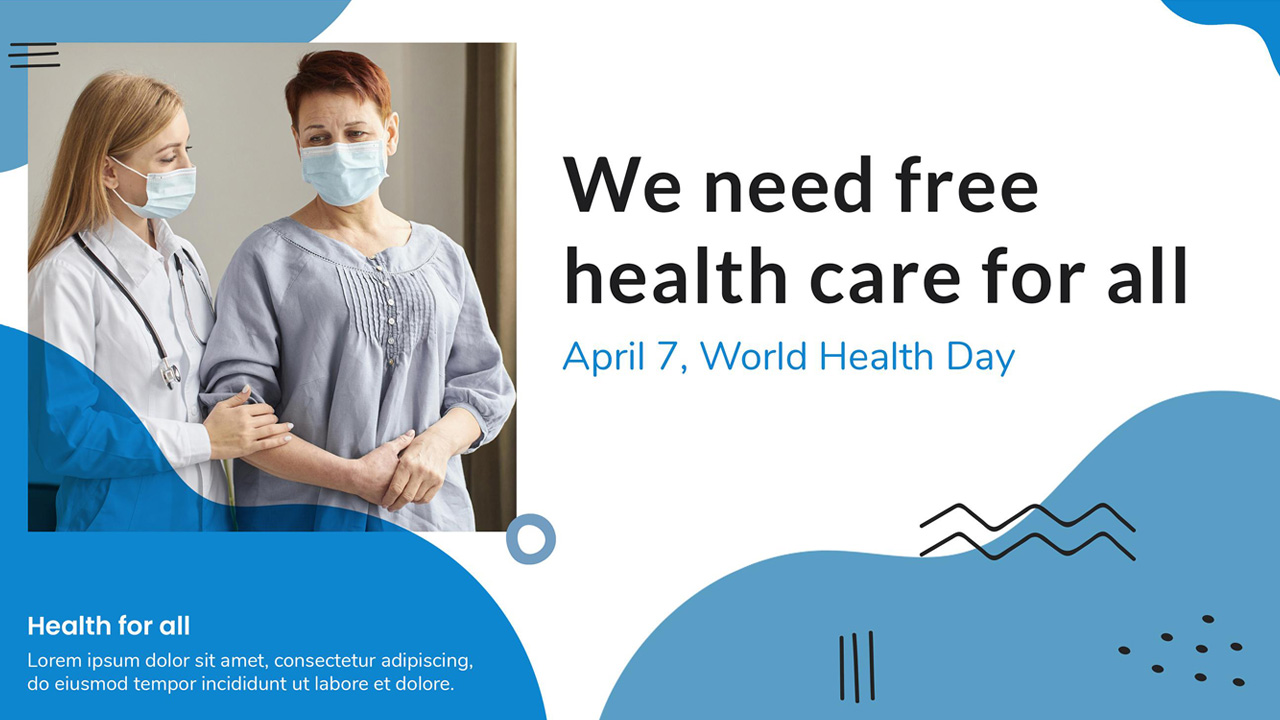 We need free health care for all

April 7, World Health Day

Health for all

Lorem ipsum dolor sit amet, consectetur adipiscing, do eiusmod tempor incididunt ut labore et dolore.